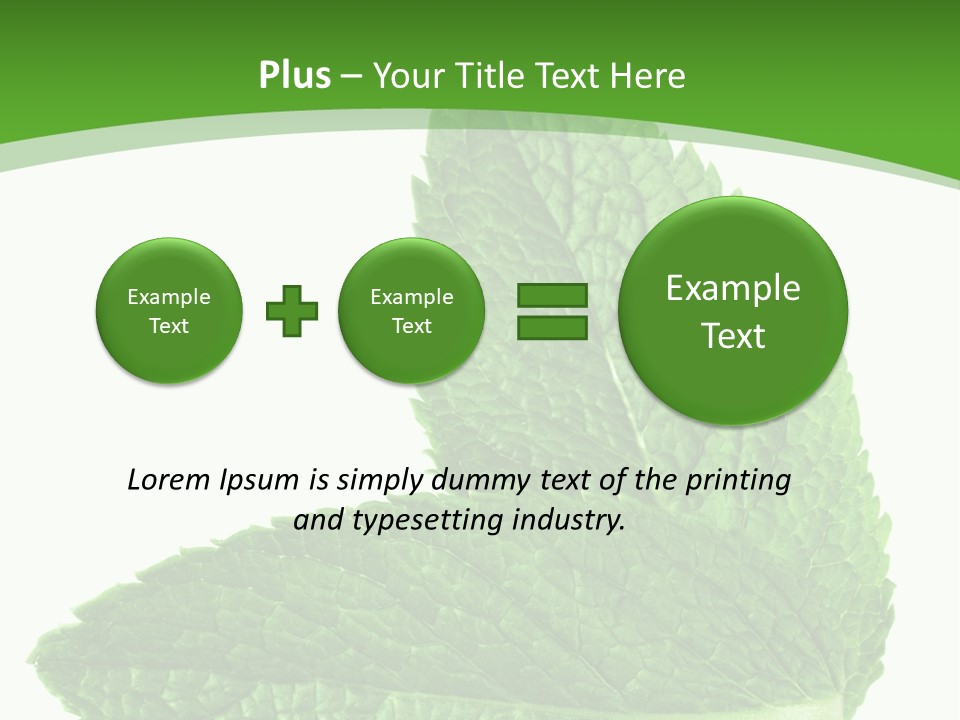 Plus – Your Title Text Here

Example Text

Example Text

Example Text

Lorem Ipsum is simply dummy text of the printing and typesetting industry.